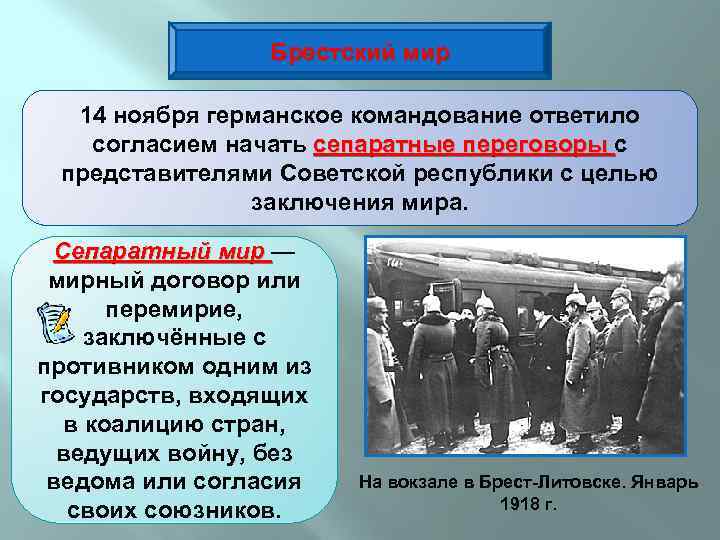 Брестский мир

14 ноября германское командование ответило согласием начать сепаратные переговоры с представителями Советской республики с целью заключения мира.

Сепаратный мир — мирный договор или перемирие, заключённые с противником одним из государств, входящих в коалицию стран, ведущих войну, без ведома или согласия своих союзников.

На вокзале в Брест-Литовске. Январь 1918 г.